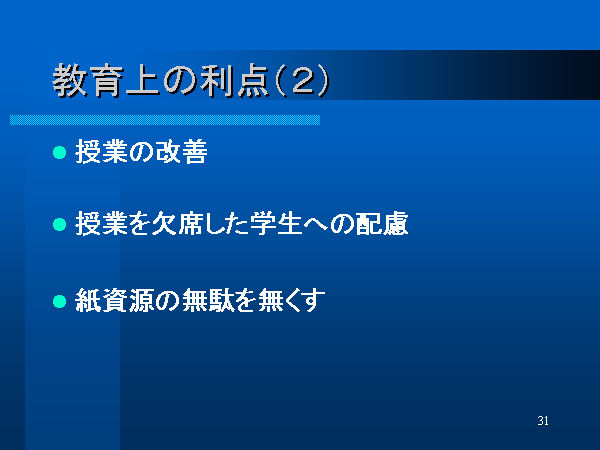 教育上の利点(2)

● 授業の改善

● 授業を欠席した学生への配慮

● 紙資源の無駄を無くす

31